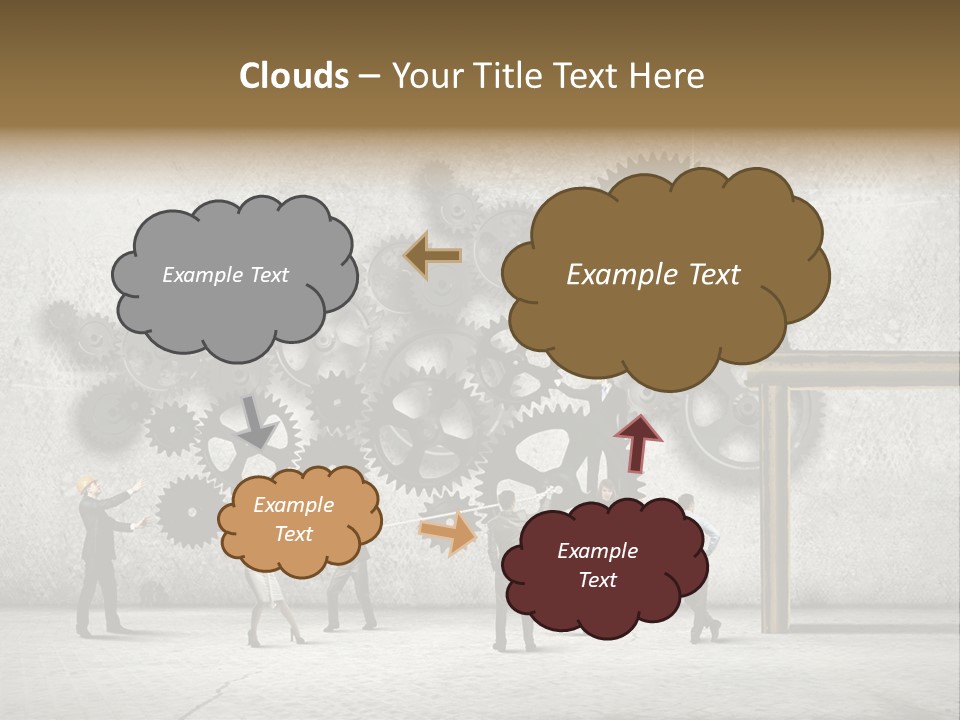 Clouds – Your Title Text Here

Example Text

Example Text

Example Text

Example Text